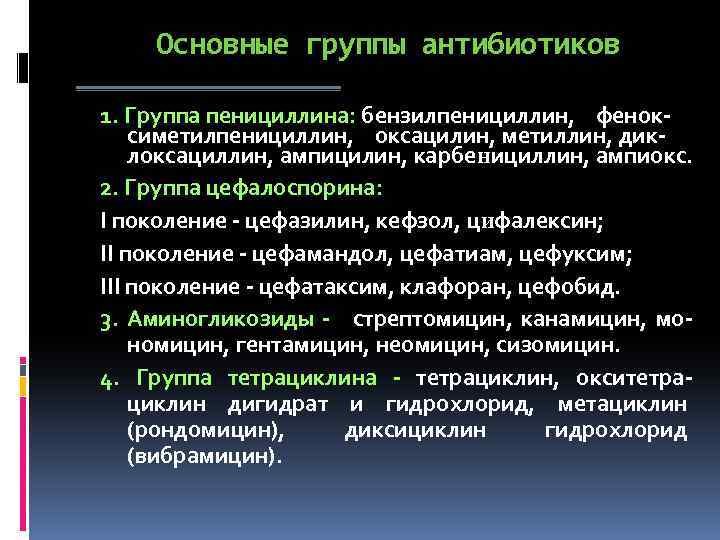 Основные группы антибиотиков

1. Группа пенициллина: бензилпенициллин, феноксиметилпенициллин, оксацилин, метиллин, диклоксациллин, ампицилин, карбенициллин, ампиокс.

2. Группа цефалоспорина:

I поколение - цефазилин, кефзол, цифалексин;

II поколение - цефамандол, цефатиам, цефуксим;

III поколение - цефатаксим, клафоран, цефобид.

3. Аминогликозиды - стрептомицин, канамицин, мономицин, гентамицин, неомицин, сизомицин.

4. Группа тетрациклина - тетрациклин, окситетрациклин дигидрат и гидрохлорид, метациклин (рондомицин), диксициклин гидрохлорид (вибрамицин).